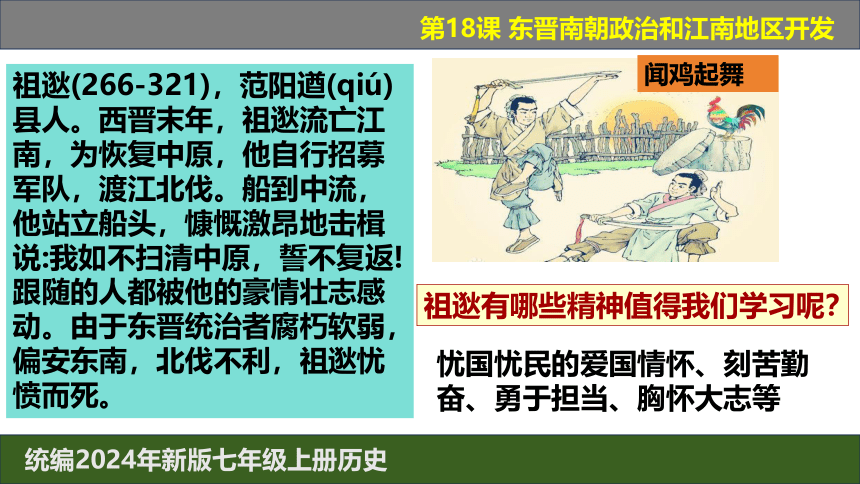 第18课 东晋南朝政治和江南地区开发

祖逖(266-321)，范阳遒(qiú)县人。西晋末年，祖逖流亡江南，为恢复中原，他自行招募军队，渡江北伐。船到中流，他站立船头，慷慨激昂地击楫说:我如不扫清中原，誓不复返!跟随的人都被他的豪情壮志感动。由于东晋统治者腐朽软弱，偏安东南，北伐不利，祖逖忧愤而死。

闻鸡起舞

祖逖有哪些精神值得我们学习呢?

忧国忧民的爱国情怀、刻苦勤奋、勇于担当、胸怀大志等

统编2024年新版七年级上册历史